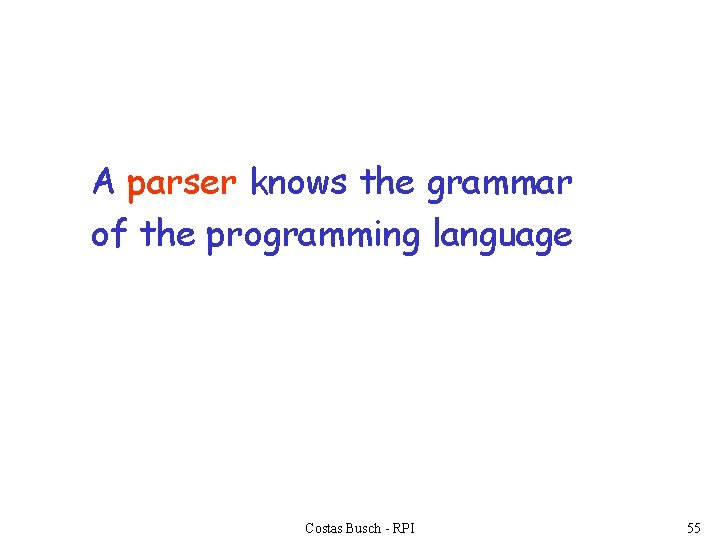 A parser knows the grammar of the programming language

Costas Busch - RPI

55